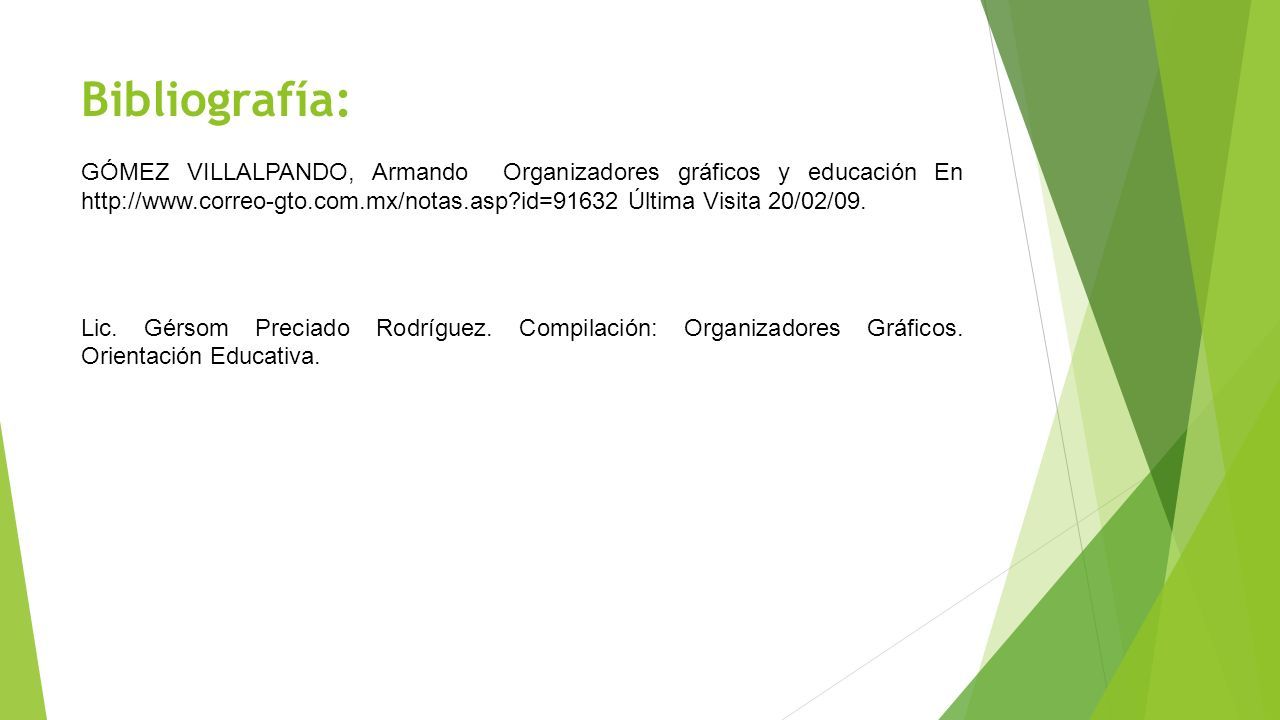 Bibliografía:

GÓMEZ VILLALPANDO, Armando Organizadores gráficos y educación En http://www.correo-gto.com.mx/notas.asp?id=91632 Última Visita 20/02/09.

Lic. Gérsom Preciado Rodríguez. Compilación: Organizadores Gráficos. Orientación Educativa.